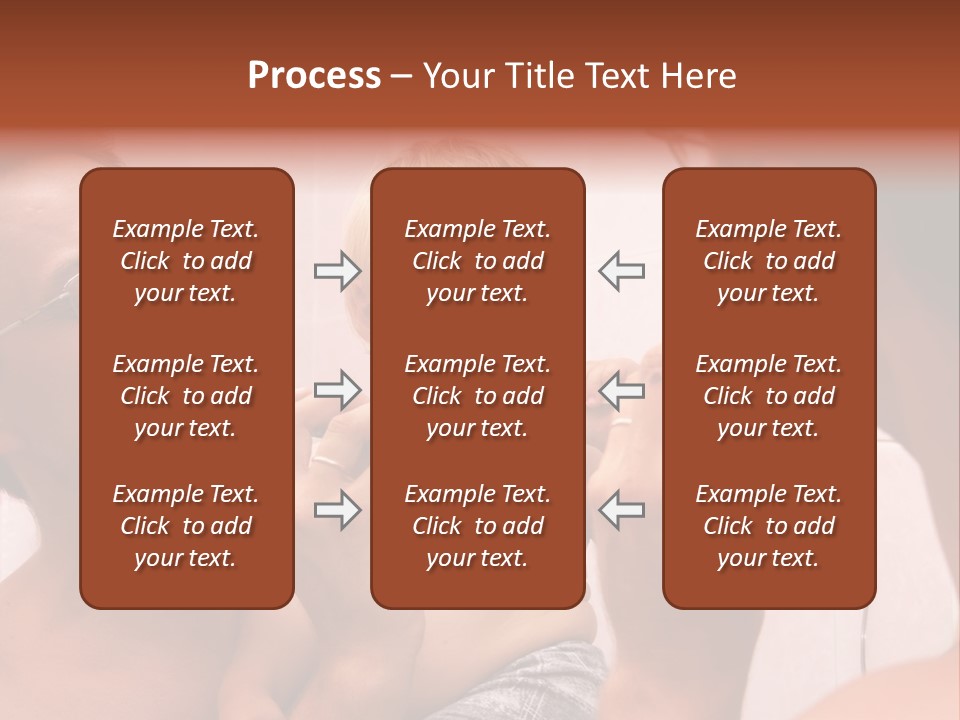 Process – Your Title Text Here

Example Text. Click to add your text.

Example Text. Click to add your text.

Example Text. Click to add your text.

Example Text. Click to add your text.

Example Text. Click to add your text.

Example Text. Click to add your text.

Example Text. Click to add your text.

Example Text. Click to add your text.

Example Text. Click to add your text.